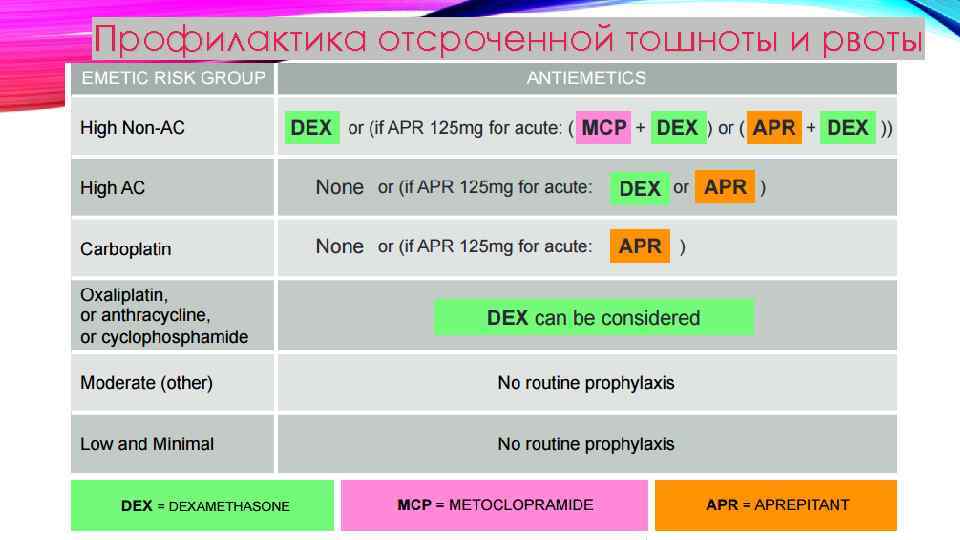 Профилактика отсроченной тошноты и рвоты

| EMETIC RISK GROUP | ANTIEMETICS |
|---|---|
| High Non-AC | DEX or (if APR 125mg for acute: ( MCP + DEX ) or ( APR + DEX )) |
| High AC | None or (if APR 125mg for acute: DEX or APR ) |
| Carboplatin | None or (if APR 125mg for acute: APR ) |
| Oxaliplatin, or anthracycline, or cyclophosphamide | DEX can be considered |
| Moderate (other) | No routine prophylaxis |
| Low and Minimal | No routine prophylaxis |

DEX = DEXAMETHASONE
MCP = METOCLOPRAMIDE
APR = APREPITANT